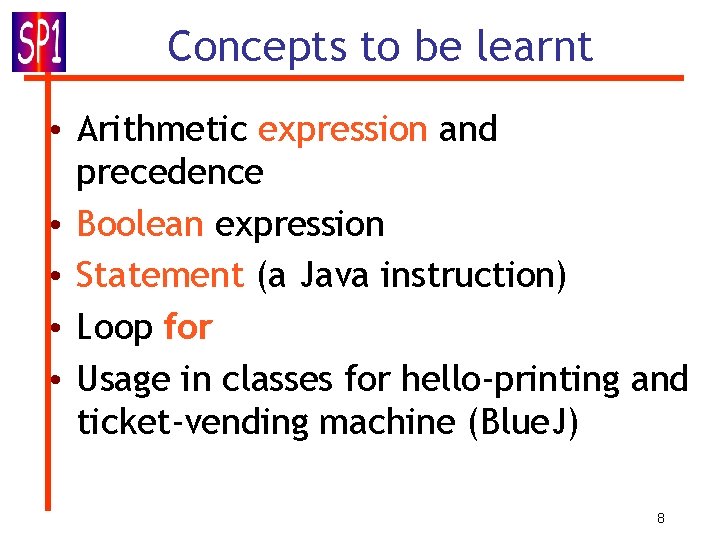 SP1

Concepts to be learnt

• Arithmetic expression and precedence
• Boolean expression
• Statement (a Java instruction)
• Loop for
• Usage in classes for hello-printing and ticket-vending machine (BlueJ)

8